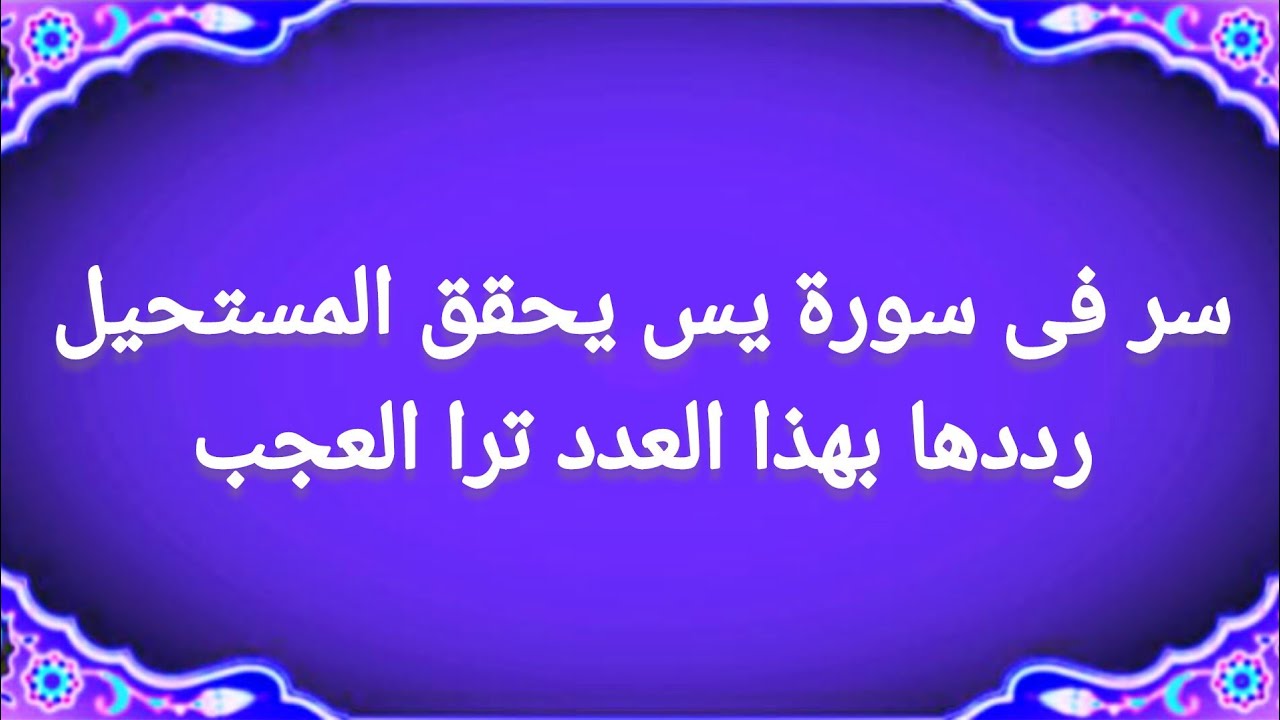 سر فى سورة يس يحقق المستحيل
رددها بهذا العدد ترا العجب